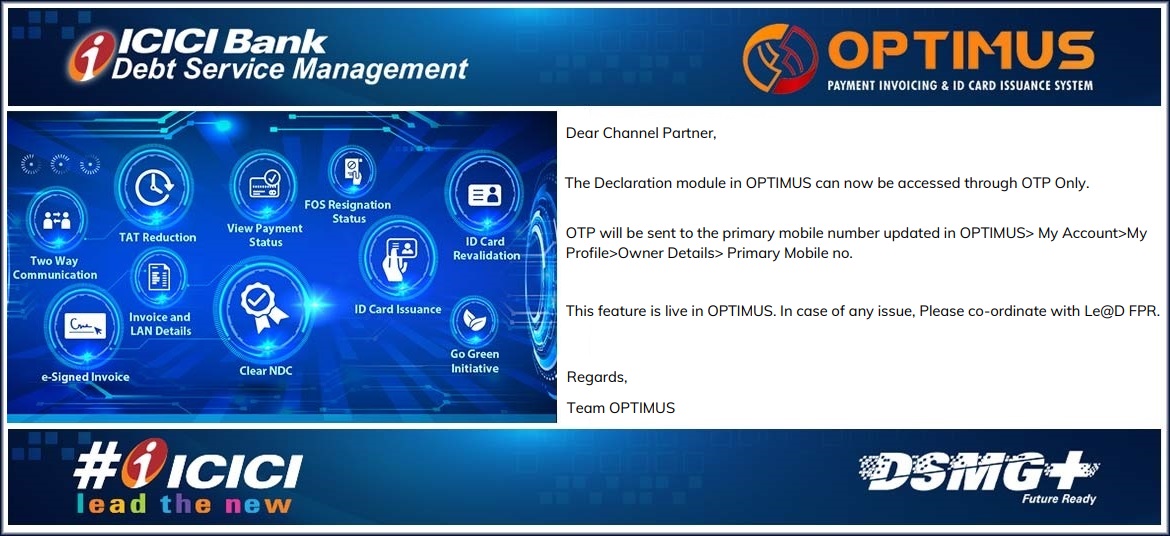 ICICI Bank
Debt Service Management

OPTIMUS
PAYMENT INVOICING & ID CARD ISSUANCE SYSTEM

Two Way Communication

TAT Reduction

View Payment Status

FOS Resignation Status

ID Card Revalidation

Invoice and LAN Details

ID Card Issuance

e-Signed Invoice

Clear NDC

Go Green Initiative

Dear Channel Partner,

The Declaration module in OPTIMUS can now be accessed through OTP Only.

OTP will be sent to the primary mobile number updated in OPTIMUS> My Account>My Profile>Owner Details> Primary Mobile no.

This feature is live in OPTIMUS. In case of any issue, Please co-ordinate with Le@D FPR.

Regards,

Team OPTIMUS

#ICICI
lead the new

DSMG+
Future Ready